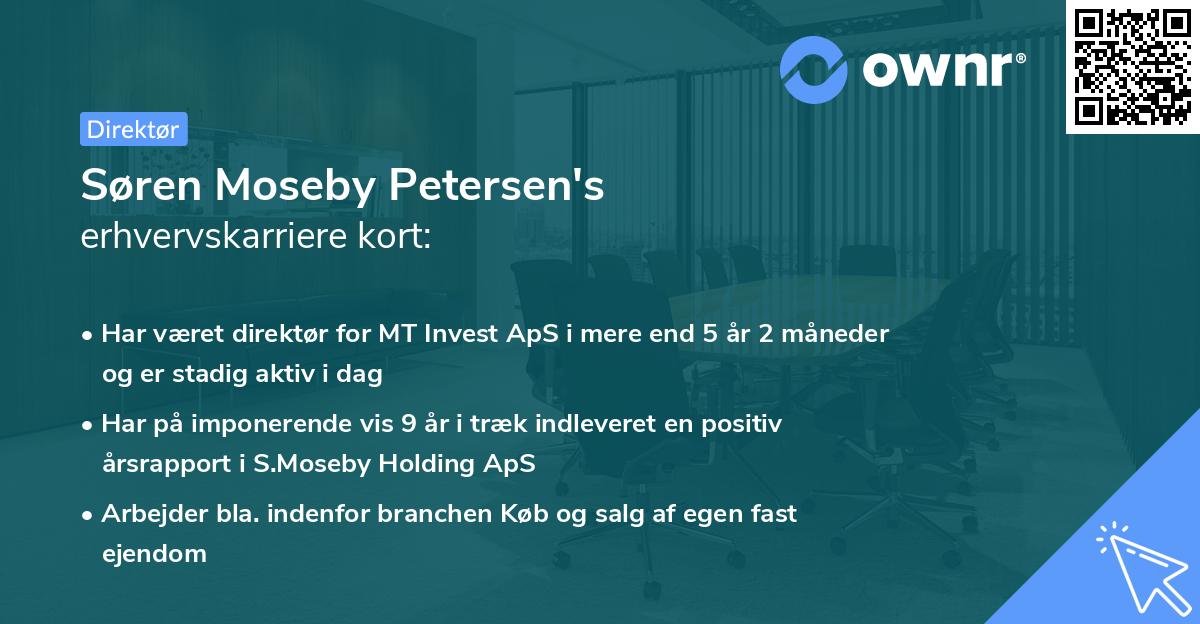 ownr®

Direktør

Søren Moseby Petersen's
erhvervskarriere kort:

• Har været direktør for MT Invest ApS i mere end 5 år 2 måneder og er stadig aktiv i dag

• Har på imponerende vis 9 år i træk indleveret en positiv årsrapport i S.Moseby Holding ApS

• Arbejder bla. indenfor branchen Køb og salg af egen fast ejendom